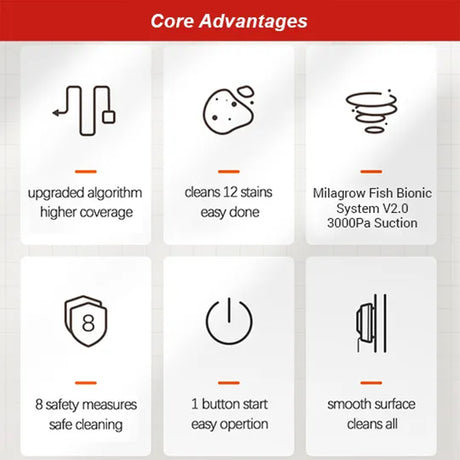 Core Advantages

upgraded algorithm
higher coverage

cleans 12 stains
easy done

Milagrow Fish Bionic
System V2.0
3000Pa Suction

8

8 safety measures
safe cleaning

1 button start
easy opertion

smooth surface
cleans all